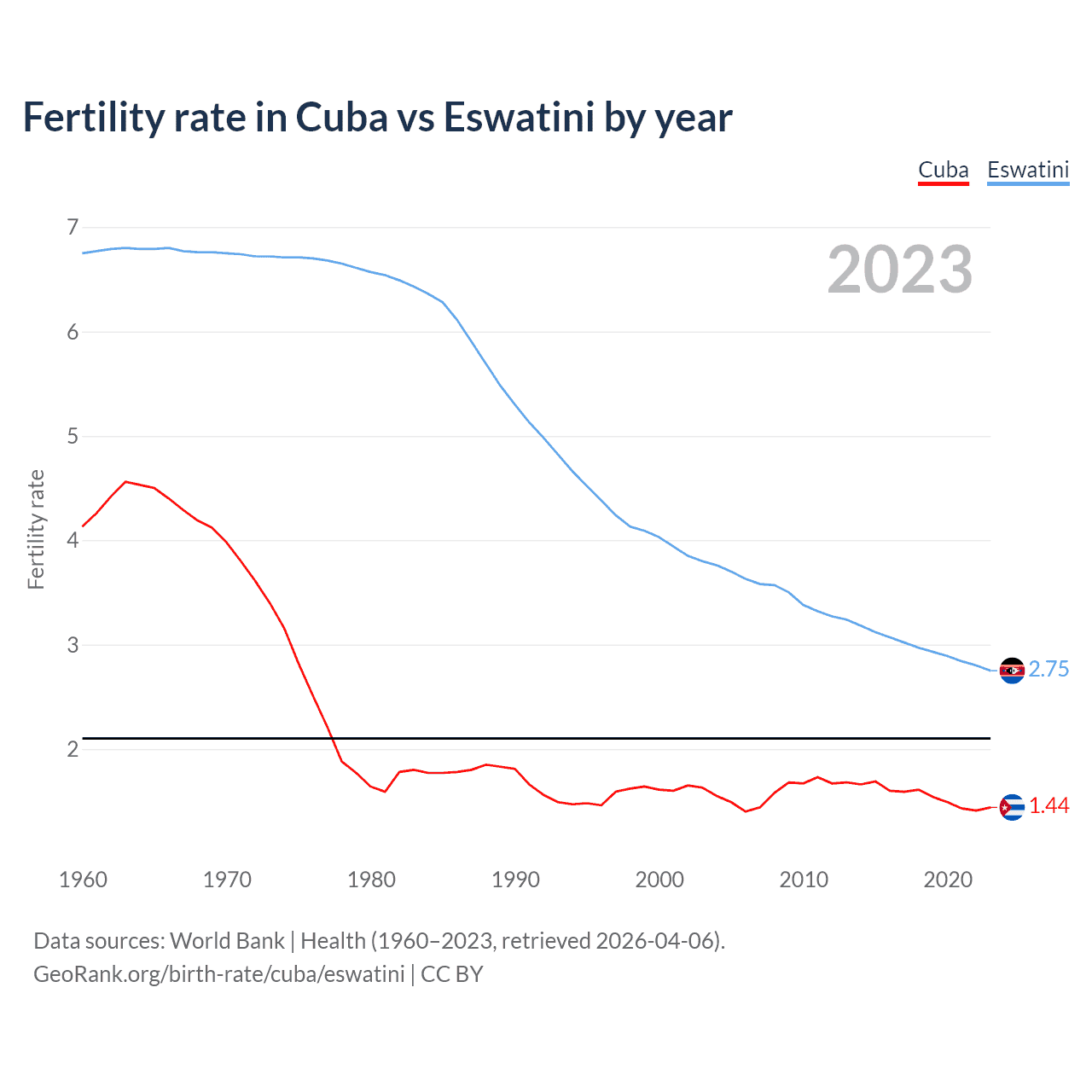 Fertility rate in Cuba vs Eswatini by year

Cuba Eswatini

2023

Fertility rate

7
6
5
4
3
2

2.75
1.44

1960 1970 1980 1990 2000 2010 2020

Data sources: World Bank | Health (1960–2023, retrieved 2026-04-06).
GeoRank.org/birth-rate/cuba/eswatini | CC BY